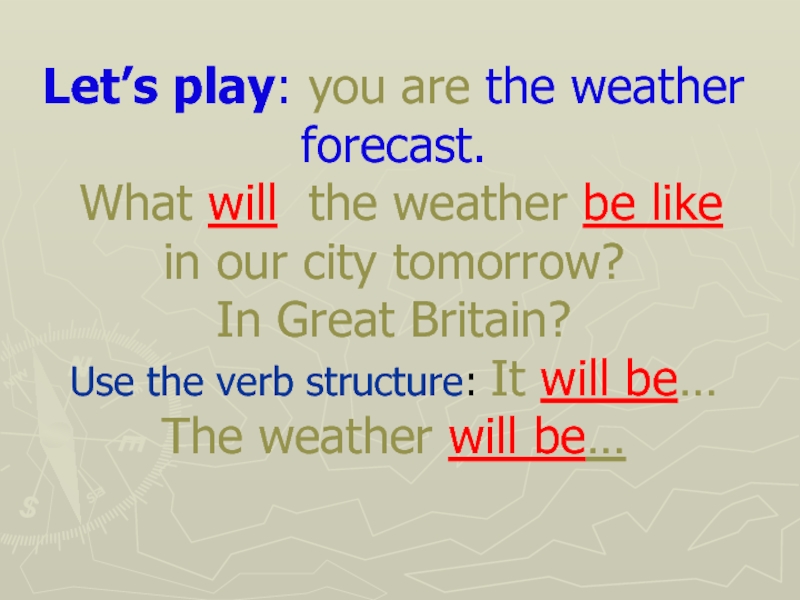 Let’s play: you are the weather forecast.

What will the weather be like in our city tomorrow?
In Great Britain?

Use the verb structure: It will be…
The weather will be…